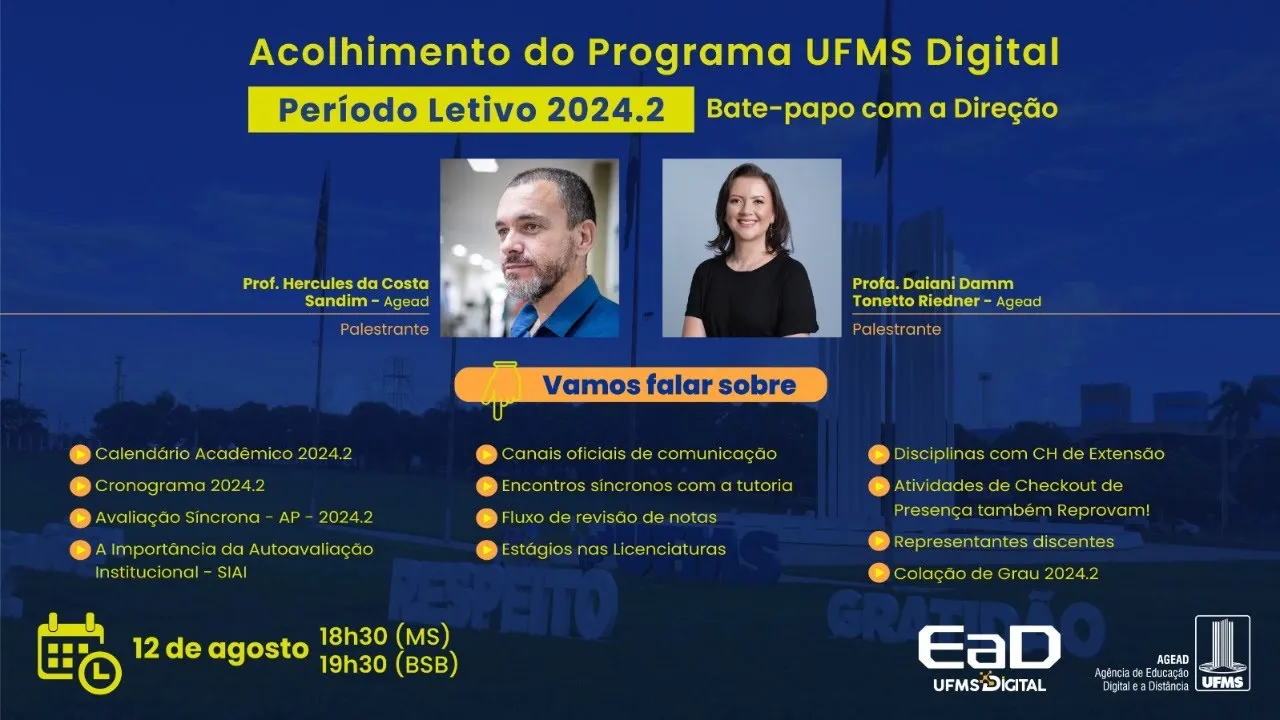 Acolhimento do Programa UFMS Digital

Período Letivo 2024.2

Bate-papo com a Direção

Prof. Hercules da Costa Sandim - Agead
Palestrante

Profa. Daiani Damm Tonetto Riedner - Agead
Palestrante

Vamos falar sobre

Calendário Acadêmico 2024.2
Cronograma 2024.2
Avaliação Síncrona - AP - 2024.2
A Importância da Autoavaliação Institucional - SIAI

Canais oficiais de comunicação
Encontros síncronos com a tutoria
Fluxo de revisão de notas
Estágios nas Licenciaturas

Disciplinas com CH de Extensão
Atividades de Checkout de Presença também Reprovam!
Representantes discentes
Colação de Grau 2024.2

RESPEITO GRATIDÃO

12 de agosto 18h30 (MS) 19h30 (BSB)

EaD UFMS DIGITAL

AGEAD Agência de Educação Digital e a Distância UFMS